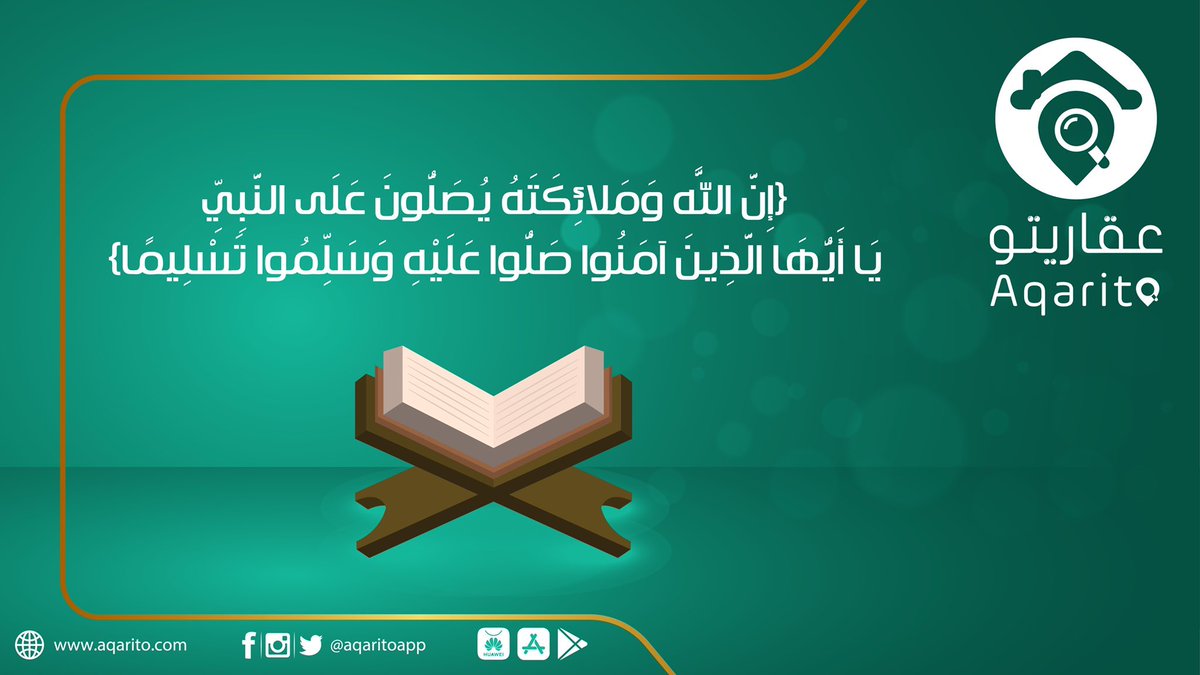 {إِنَّ اللَّهَ وَمَلائِكَتَهُ يُصَلُّونَ عَلَى النَّبِيِّ
يَا أَيُّهَا الَّذِينَ آمَنُوا صَلُّوا عَلَيْهِ وَسَلِّمُوا تَسْلِيمًا}

عقاريتو
Aqarito

www.aqarito.com
@aqaritoapp
HUAWEI